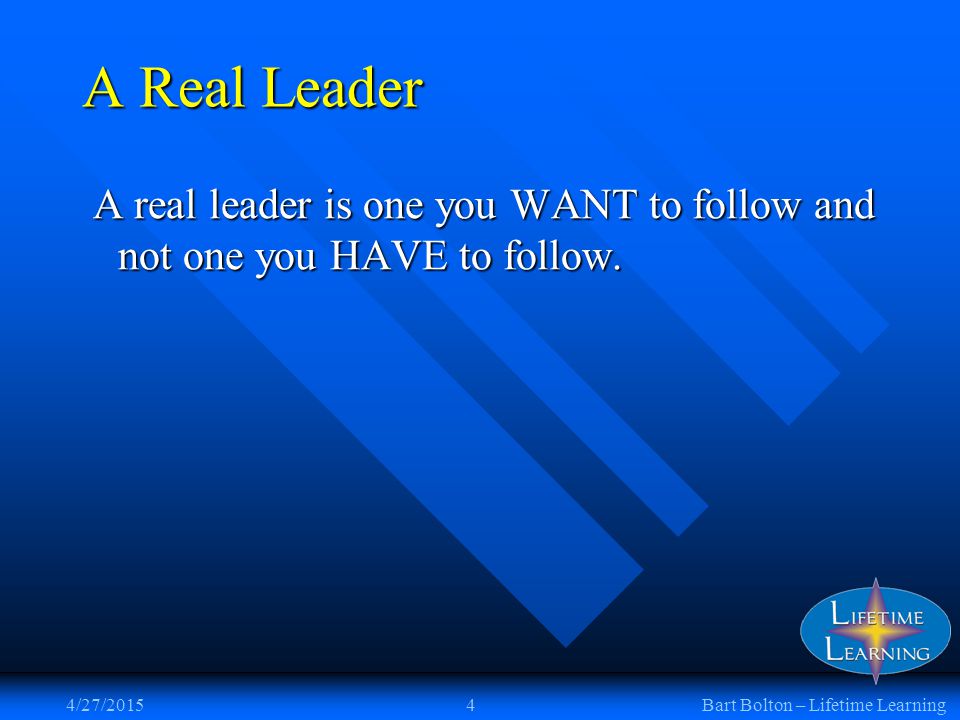 A Real Leader

A real leader is one you WANT to follow and not one you HAVE to follow.

LIFETIME LEARNING

4/27/2015 4 Bart Bolton – Lifetime Learning